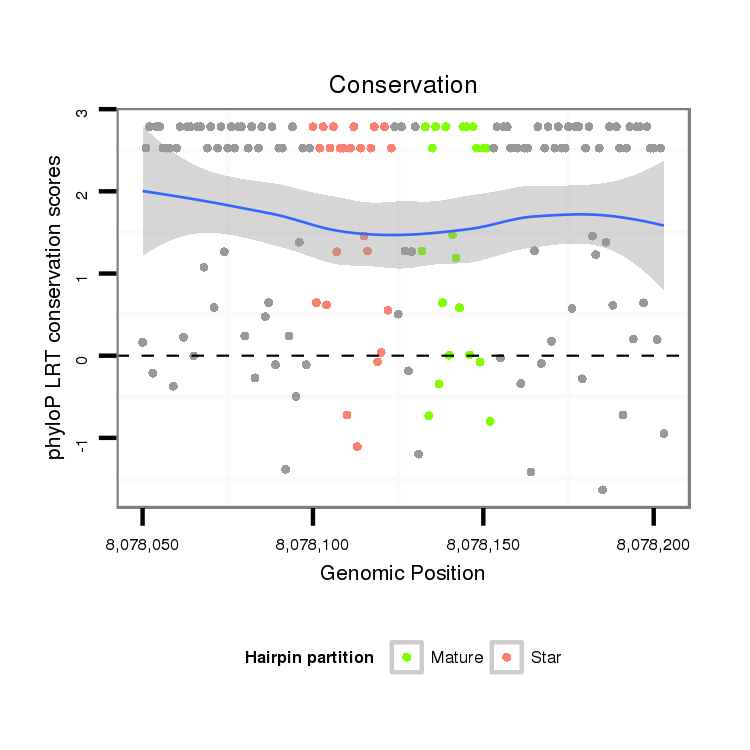 Conservation

phyloP LRT conservation scores

3
2
1
0
-1

8,078,050
8,078,100
8,078,150
8,078,200

Genomic Position

Hairpin partition
Mature
Star